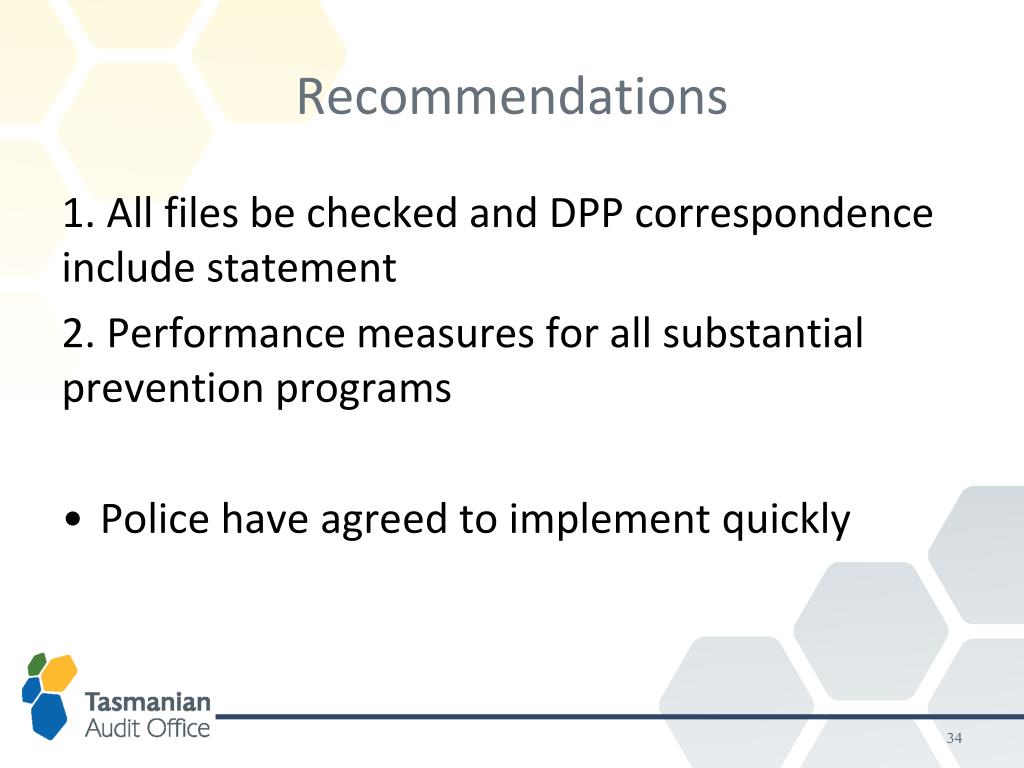 Recommendations

1. All files be checked and DPP correspondence include statement

2. Performance measures for all substantial prevention programs

• Police have agreed to implement quickly

Tasmanian Audit Office

34